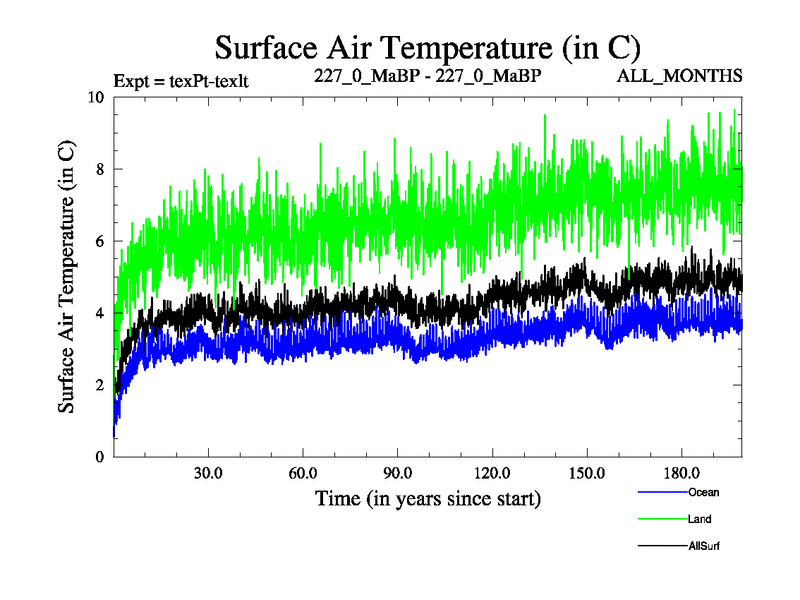 Surface Air Temperature (in C)

Expt = texPt-texlt

227_0_MaBP - 227_0_MaBP

ALL_MONTHS

Surface Air Temperature (in C)

10

8

6

4

2

0

30.0

60.0

90.0

120.0

150.0

180.0

Time (in years since start)

Ocean

Land

AllSurf